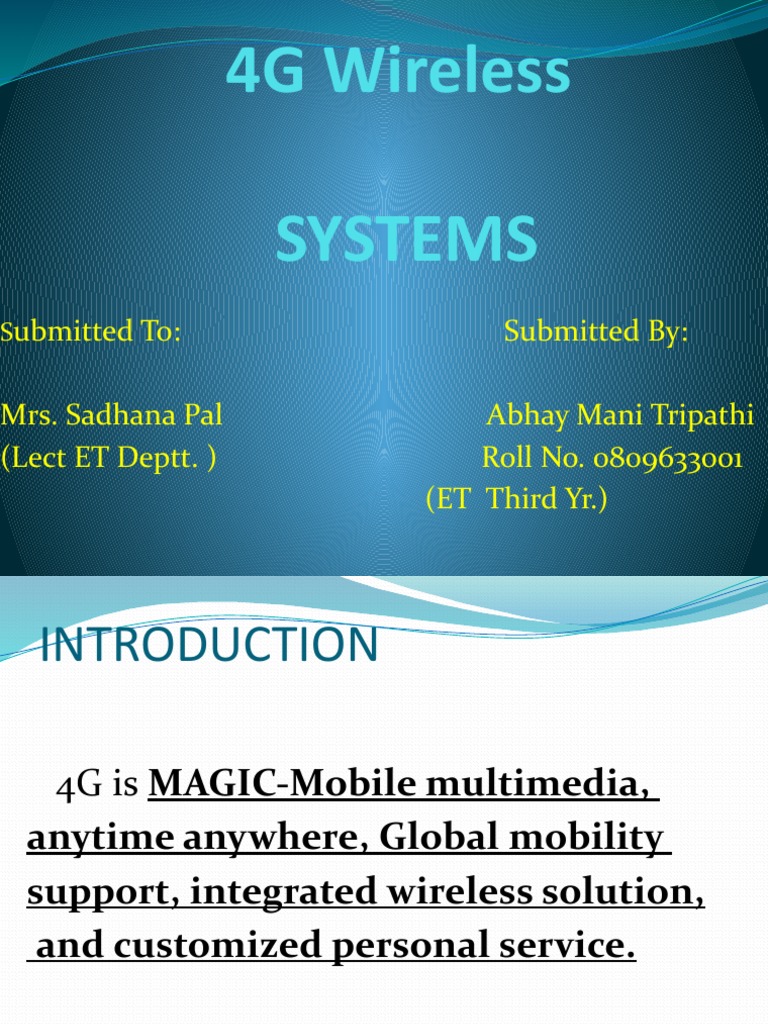 4G Wireless

SYSTEMS

Submitted To:

Mrs. Sadhana Pal
(Lect ET Deptt. )

Submitted By:

Abhay Mani Tripathi
Roll No. 0809633001
(ET Third Yr.)

INTRODUCTION

4G is MAGIC-Mobile multimedia, anytime anywhere, Global mobility support, integrated wireless solution, and customized personal service.